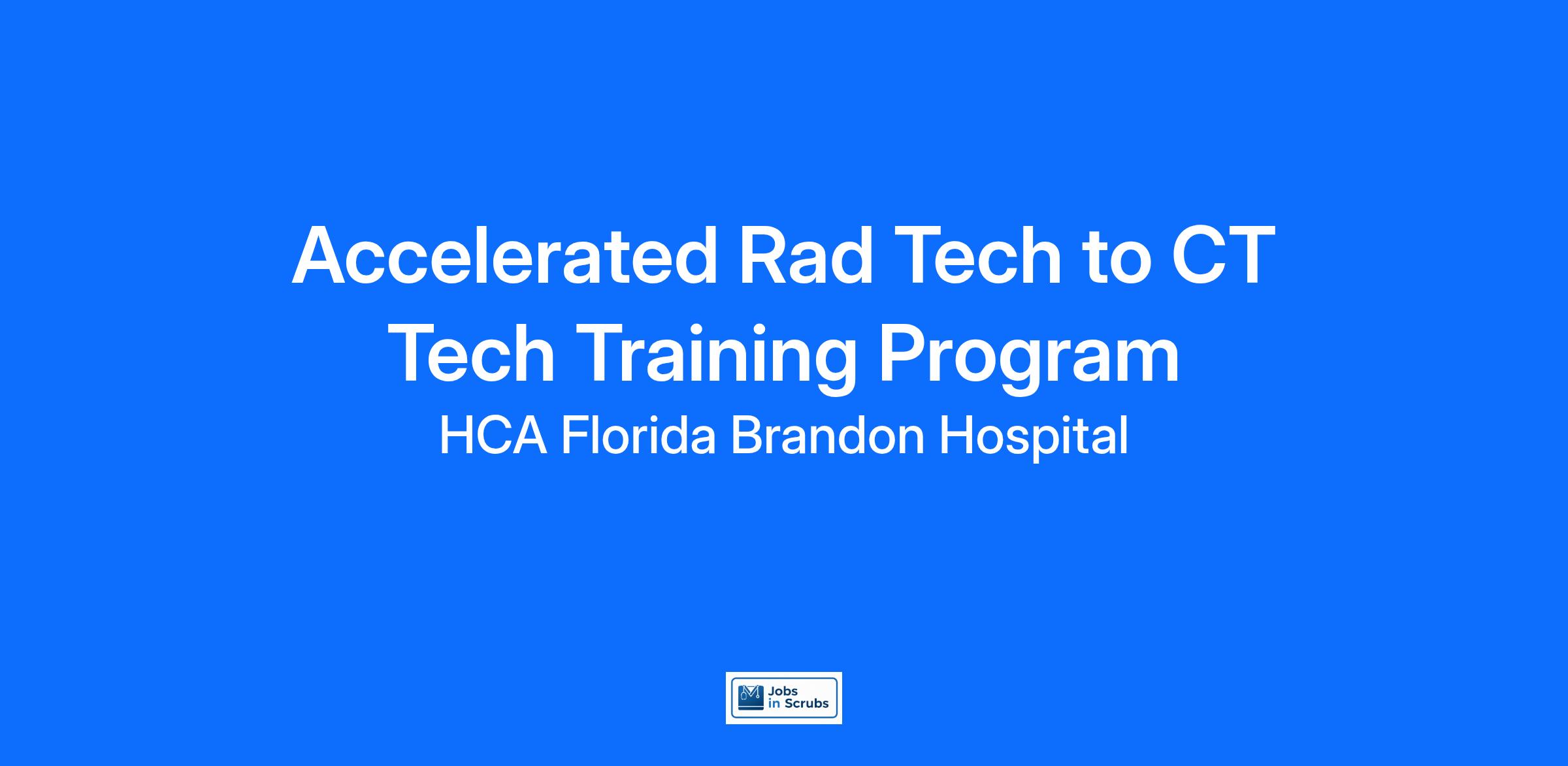 Accelerated Rad Tech to CT Tech Training Program

HCA Florida Brandon Hospital

Jobs in Scrubs